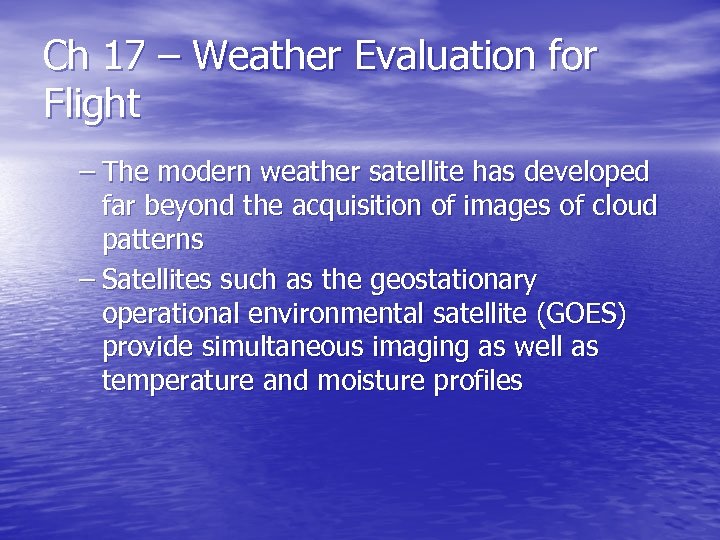 Ch 17 – Weather Evaluation for Flight

– The modern weather satellite has developed far beyond the acquisition of images of cloud patterns

– Satellites such as the geostationary operational environmental satellite (GOES) provide simultaneous imaging as well as temperature and moisture profiles